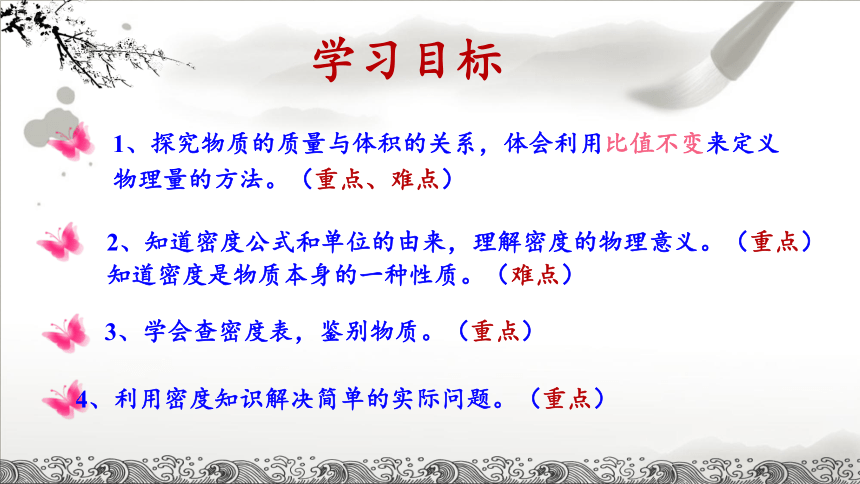 学习目标

1、探究物质的质量与体积的关系，体会利用比值不变来定义物理量的方法。（重点、难点）

2、知道密度公式和单位的由来，理解密度的物理意义。（重点）知道密度是物质本身的一种性质。（难点）

3、学会查密度表，鉴别物质。（重点）

4、利用密度知识解决简单的实际问题。（重点）